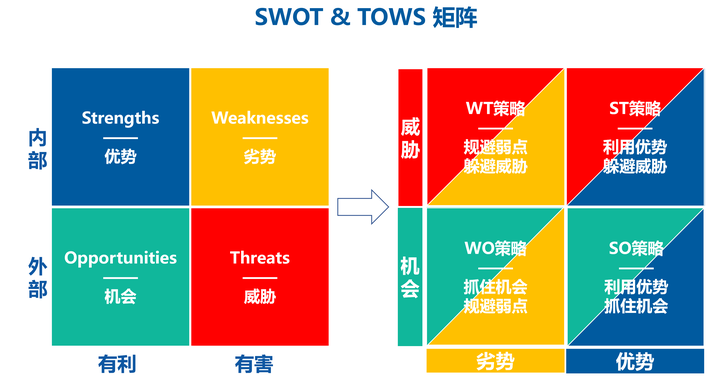 SWOT & TOWS 矩阵

内部

Strengths
优势

Weaknesses
劣势

外部

Opportunities
机会

Threats
威胁

有利 有害

威胁

WT策略
规避弱点
躲避威胁

ST策略
利用优势
躲避威胁

机会

WO策略
抓住机会
规避弱点

SO策略
利用优势
抓住机会

劣势 优势